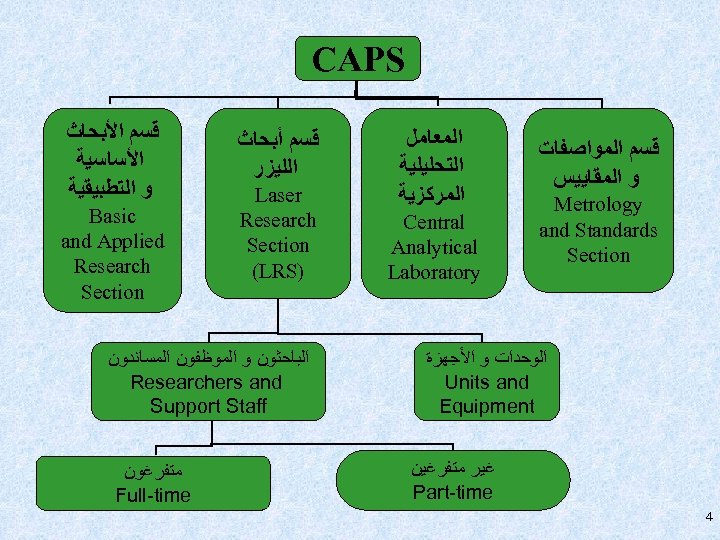 CAPS

قسم الأبحاث الأساسية و التطبيقية
Basic and Applied Research Section

قسم أبحاث الليزر
Laser Research Section (LRS)

المعامل التحليلية المركزية
Central Analytical Laboratory

قسم المواصفات و المقاييس
Metrology and Standards Section

الباحثون و الموظفون المساندون
Researchers and Support Staff

الوحدات و الأجهزة
Units and Equipment

متفرغون
Full-time

غير متفرغين
Part-time

4